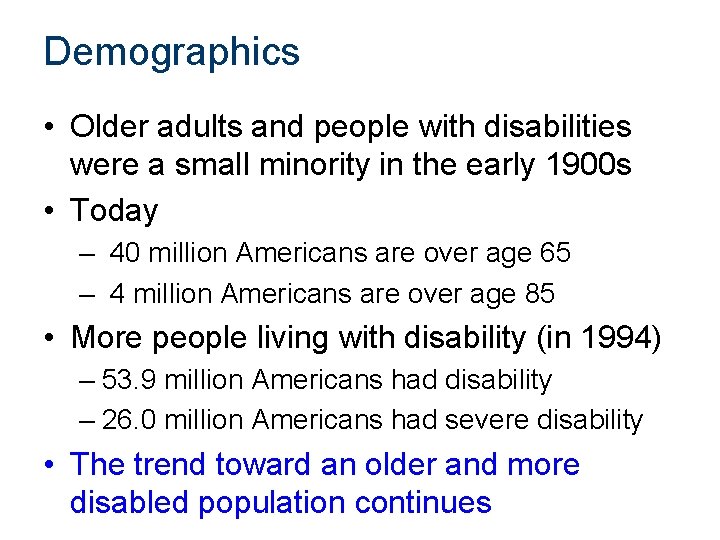 Demographics

• Older adults and people with disabilities were a small minority in the early 1900s

• Today

– 40 million Americans are over age 65

– 4 million Americans are over age 85

• More people living with disability (in 1994)

– 53.9 million Americans had disability

– 26.0 million Americans had severe disability

• The trend toward an older and more disabled population continues